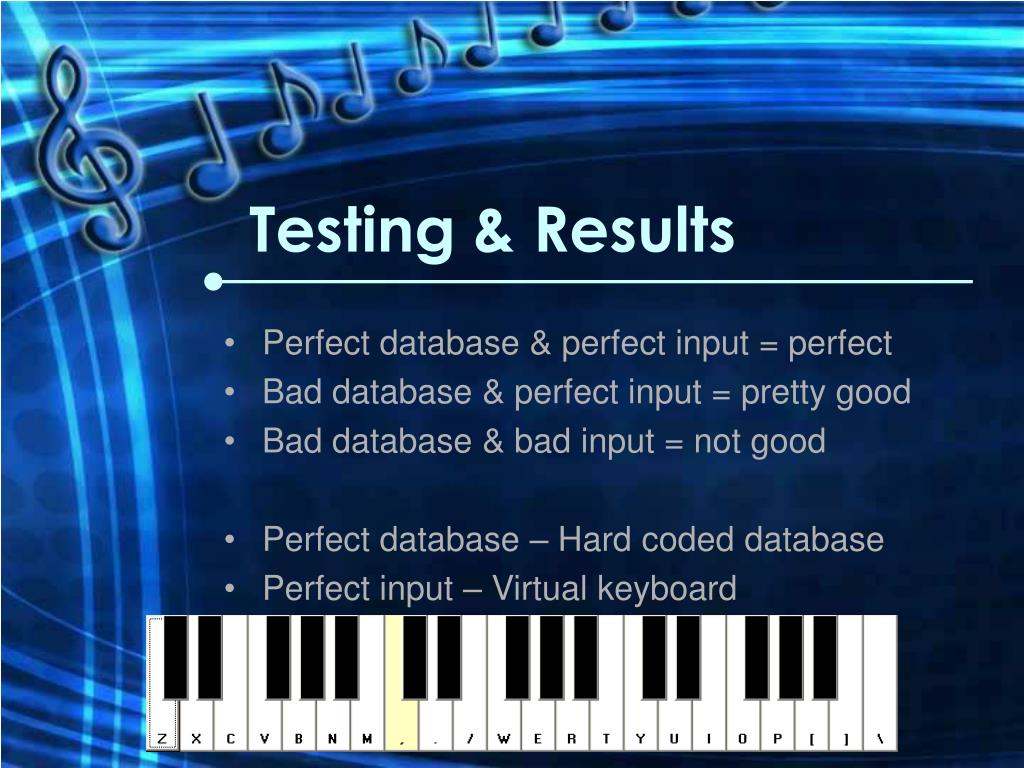 Testing & Results

• Perfect database & perfect input = perfect
• Bad database & perfect input = pretty good
• Bad database & bad input = not good

• Perfect database – Hard coded database
• Perfect input – Virtual keyboard

Z X C V B N M , . / W E R T Y U I O P [ ] \